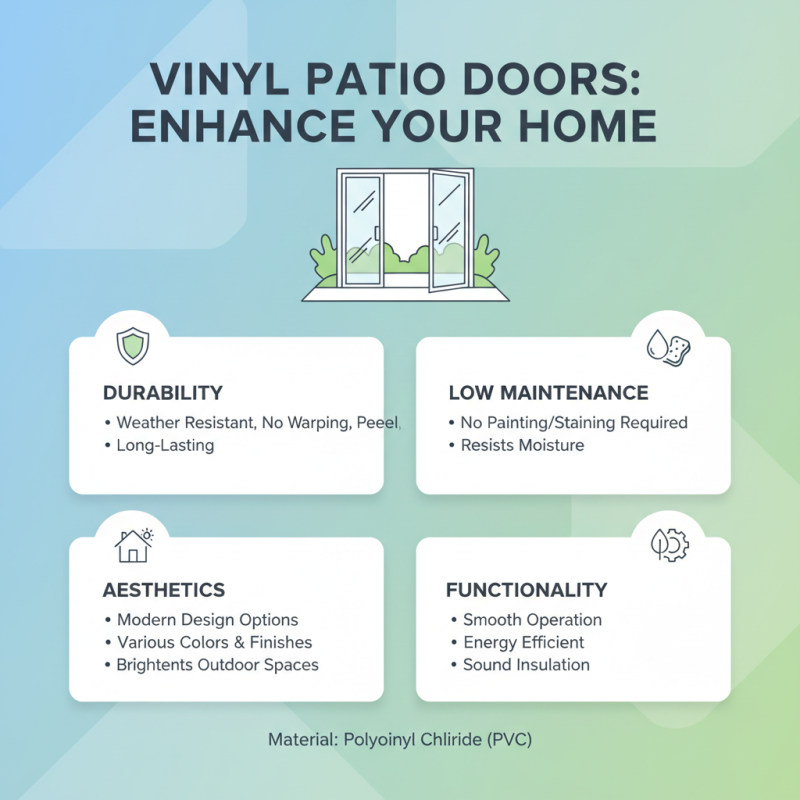 VINYL PATIO DOORS: ENHANCE YOUR HOME

DURABILITY
• Weather Resistant, No Warping, Peeel,
• Long-Lasting

LOW MAINTENANCE
• No Painting/Staining Required
• Resists Moisture

AESTHETICS
• Modern Design Options
• Various Colors & Finishes
• Brightents Outdoor Spaces

FUNCTIONALITY
• Smooth Operation
• Energy Efficient
• Sound Insulation

Material: Polyoinyl Chliride (PVC)